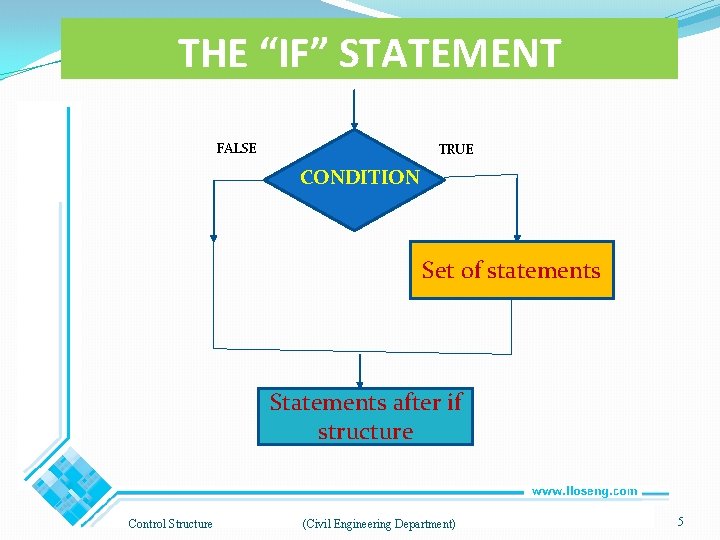 THE “IF” STATEMENT

FALSE

TRUE

CONDITION

Set of statements

Statements after if structure

www.lloseng.com

Control Structure

(Civil Engineering Department)

5